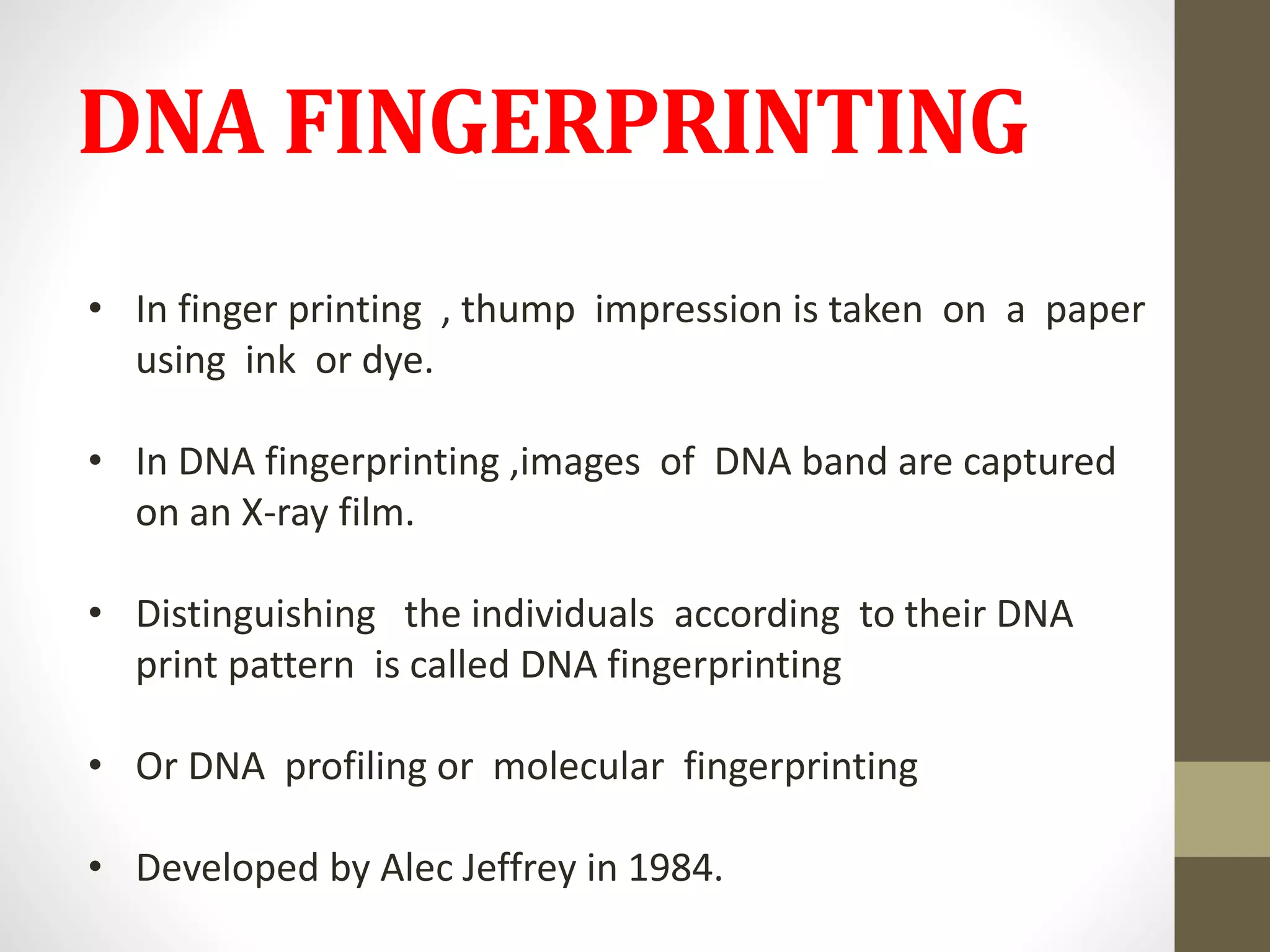 DNA FINGERPRINTING

• In finger printing , thump impression is taken on a paper using ink or dye.

• In DNA fingerprinting ,images of DNA band are captured on an X-ray film.

• Distinguishing the individuals according to their DNA print pattern is called DNA fingerprinting

• Or DNA profiling or molecular fingerprinting

• Developed by Alec Jeffrey in 1984.